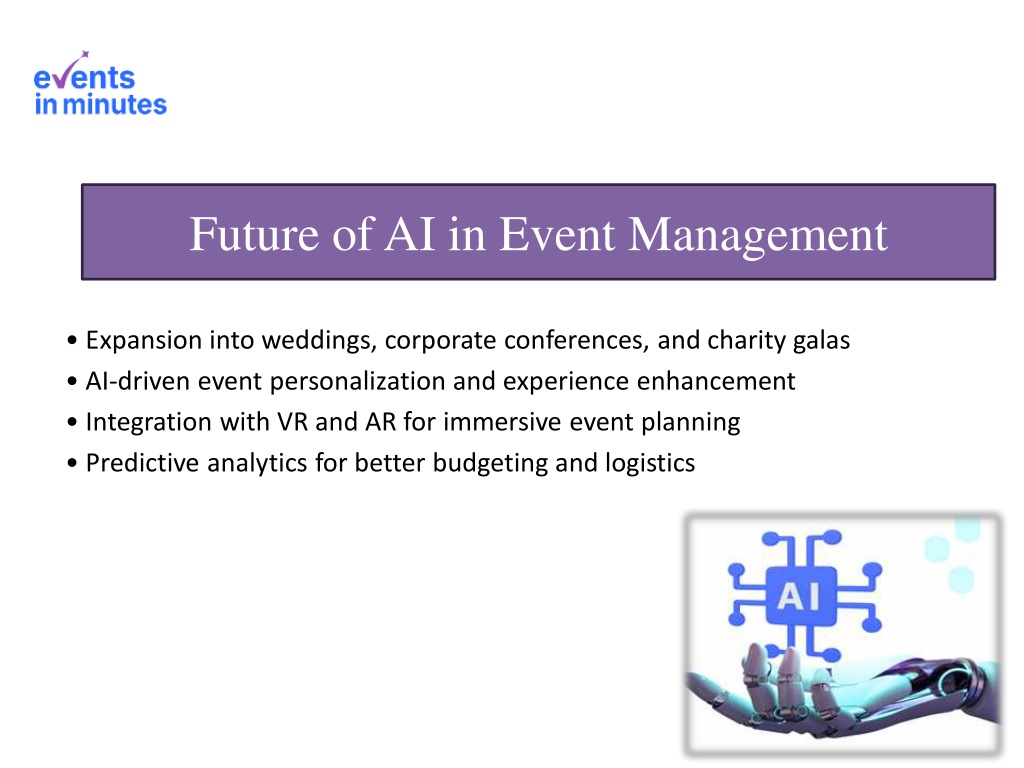 events
in minutes

Future of AI in Event Management

• Expansion into weddings, corporate conferences, and charity galas
• AI-driven event personalization and experience enhancement
• Integration with VR and AR for immersive event planning
• Predictive analytics for better budgeting and logistics

AI